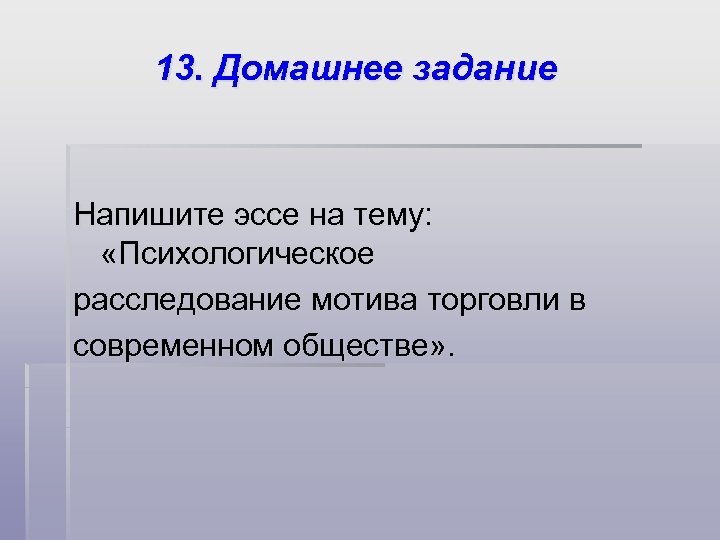 13. Домашнее задание

Напишите эссе на тему: «Психологическое расследование мотива торговли в современном обществе».